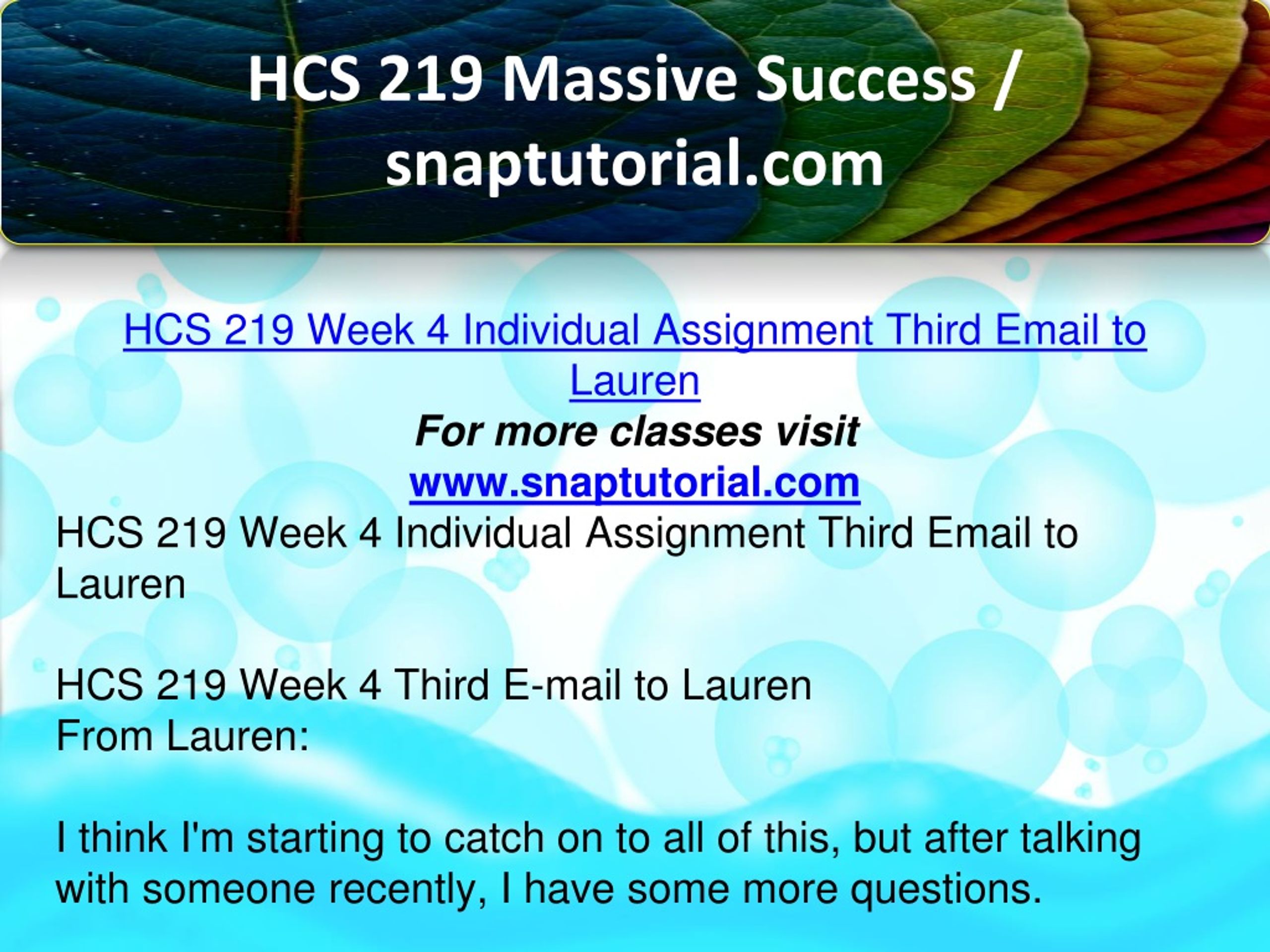 HCS 219 Massive Success / snaptutorial.com

HCS 219 Week 4 Individual Assignment Third Email to Lauren
For more classes visit
www.snaptutorial.com
HCS 219 Week 4 Individual Assignment Third Email to Lauren

HCS 219 Week 4 Third E-mail to Lauren
From Lauren:

I think I'm starting to catch on to all of this, but after talking with someone recently, I have some more questions.